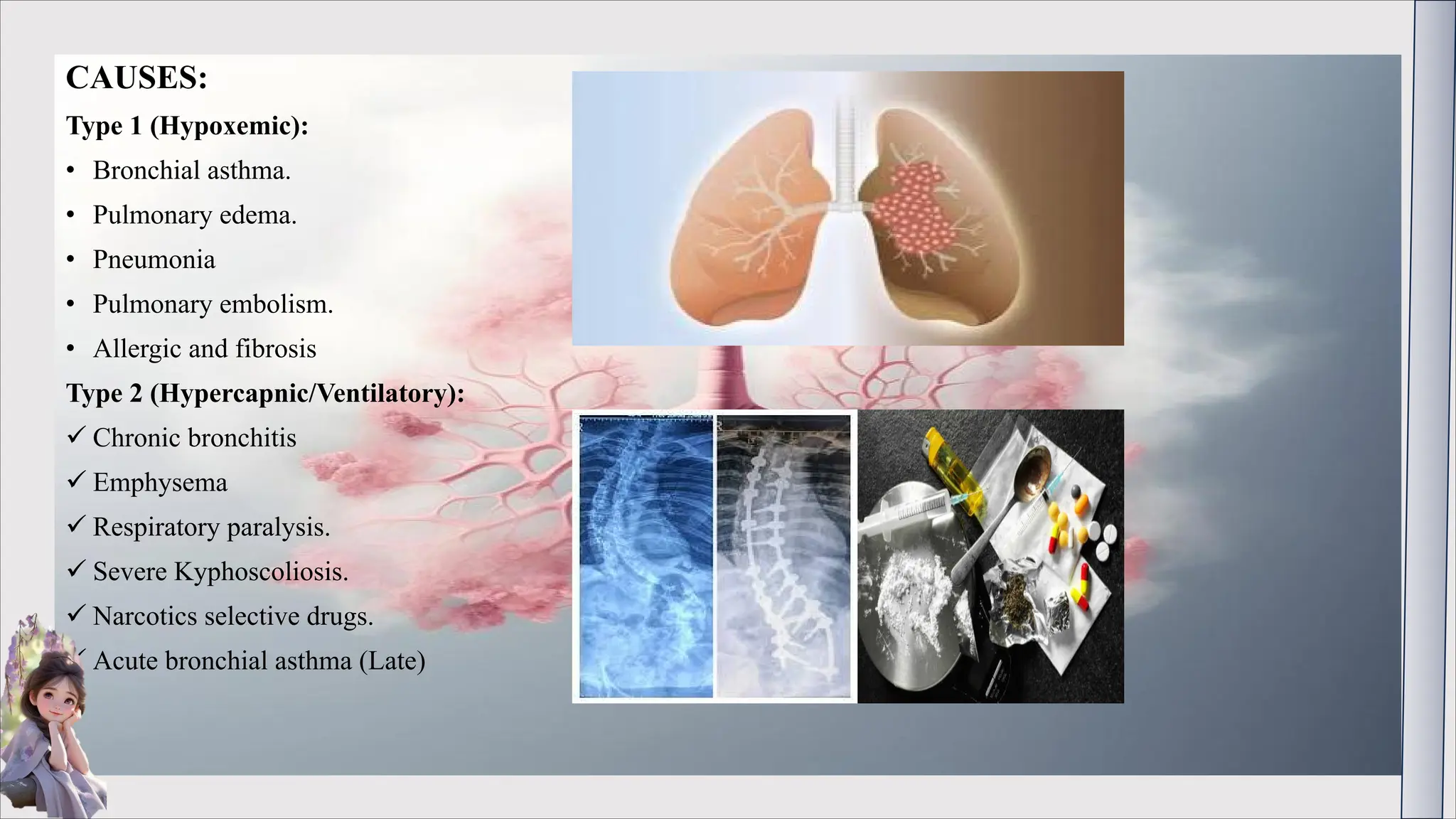 CAUSES:

Type 1 (Hypoxemic):

• Bronchial asthma.
• Pulmonary edema.
• Pneumonia
• Pulmonary embolism.
• Allergic and fibrosis

Type 2 (Hypercapnic/Ventilatory):

✓ Chronic bronchitis
✓ Emphysema
✓ Respiratory paralysis.
✓ Severe Kyphoscoliosis.
✓ Narcotics selective drugs.
✓ Acute bronchial asthma (Late)